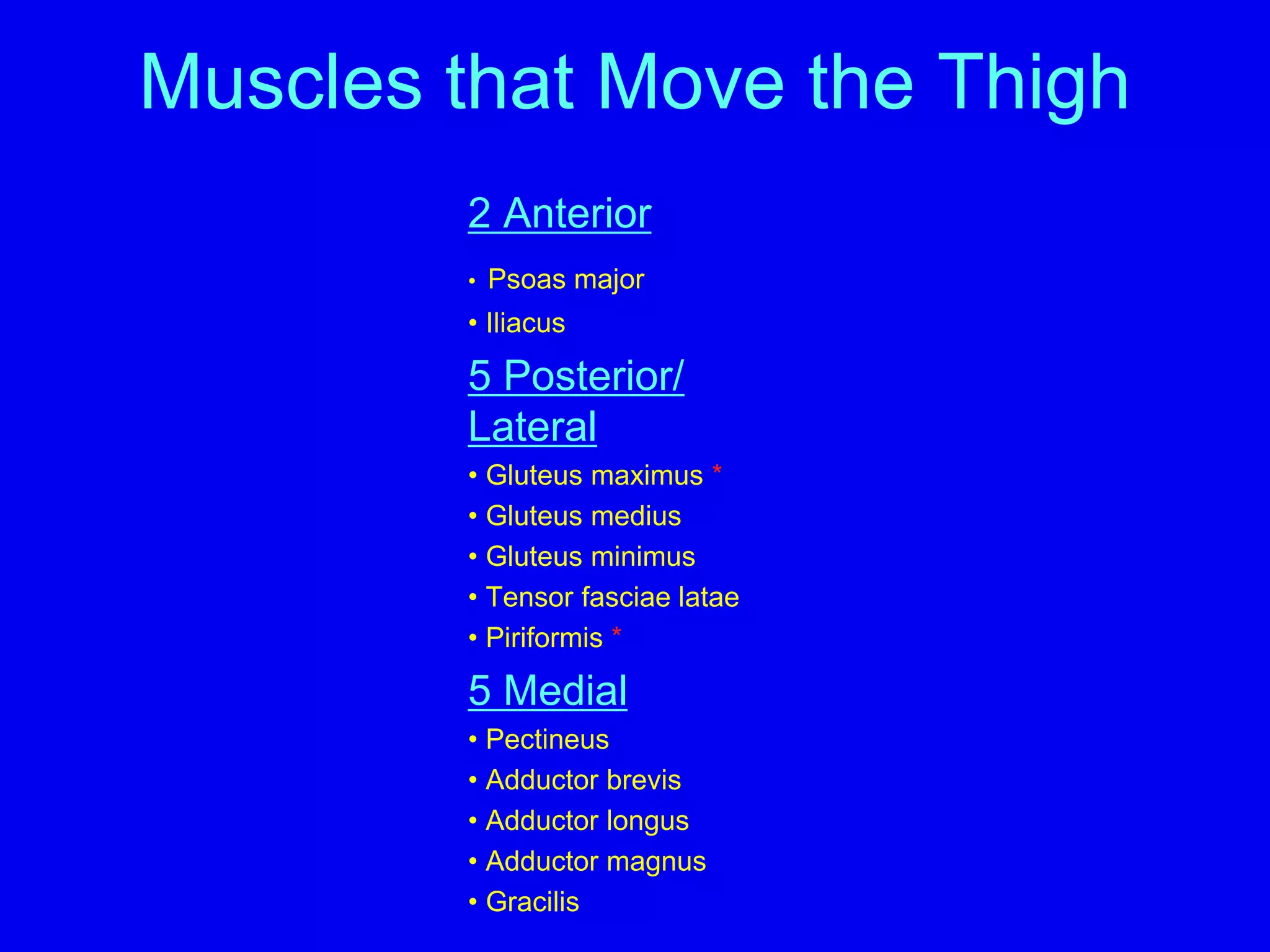 Muscles that Move the Thigh

2 Anterior

• Psoas major
• Iliacus

5 Posterior/ Lateral

• Gluteus maximus *
• Gluteus medius
• Gluteus minimus
• Tensor fasciae latae
• Piriformis *

5 Medial

• Pectineus
• Adductor brevis
• Adductor longus
• Adductor magnus
• Gracilis